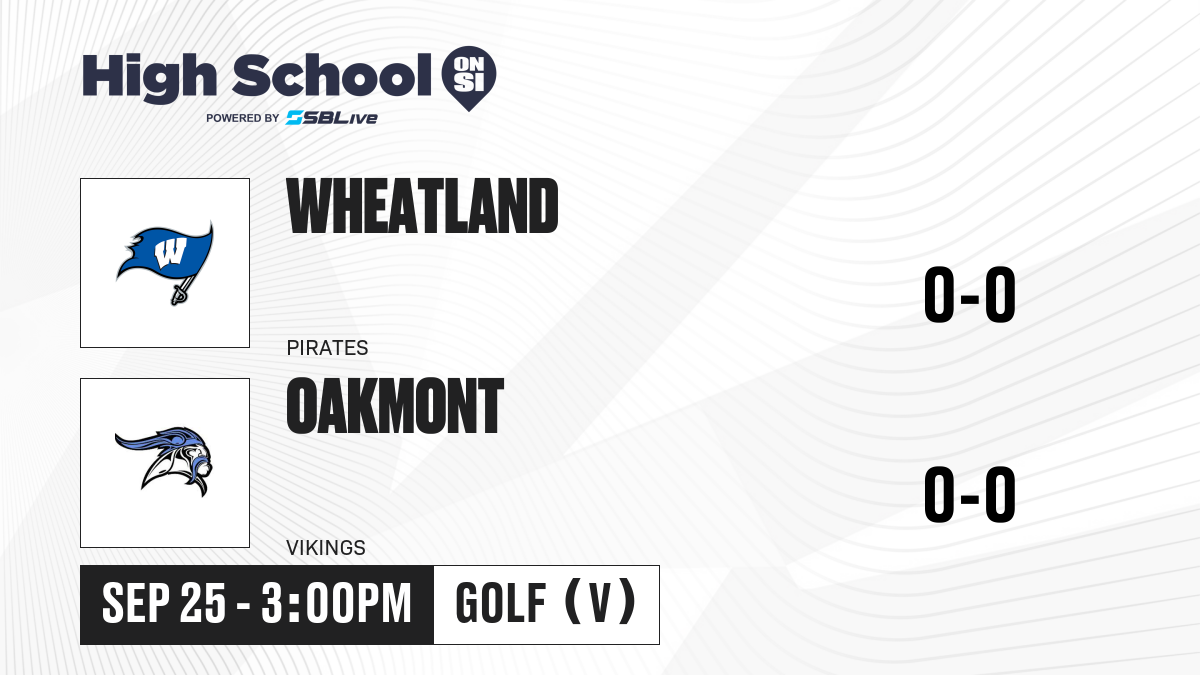 High School ON SI
POWERED BY SBLive

W

WHEATLAND
PIRATES
0-0

OAKMONT
VIKINGS
0-0

SEP 25 - 3:00PM
GOLF (V)